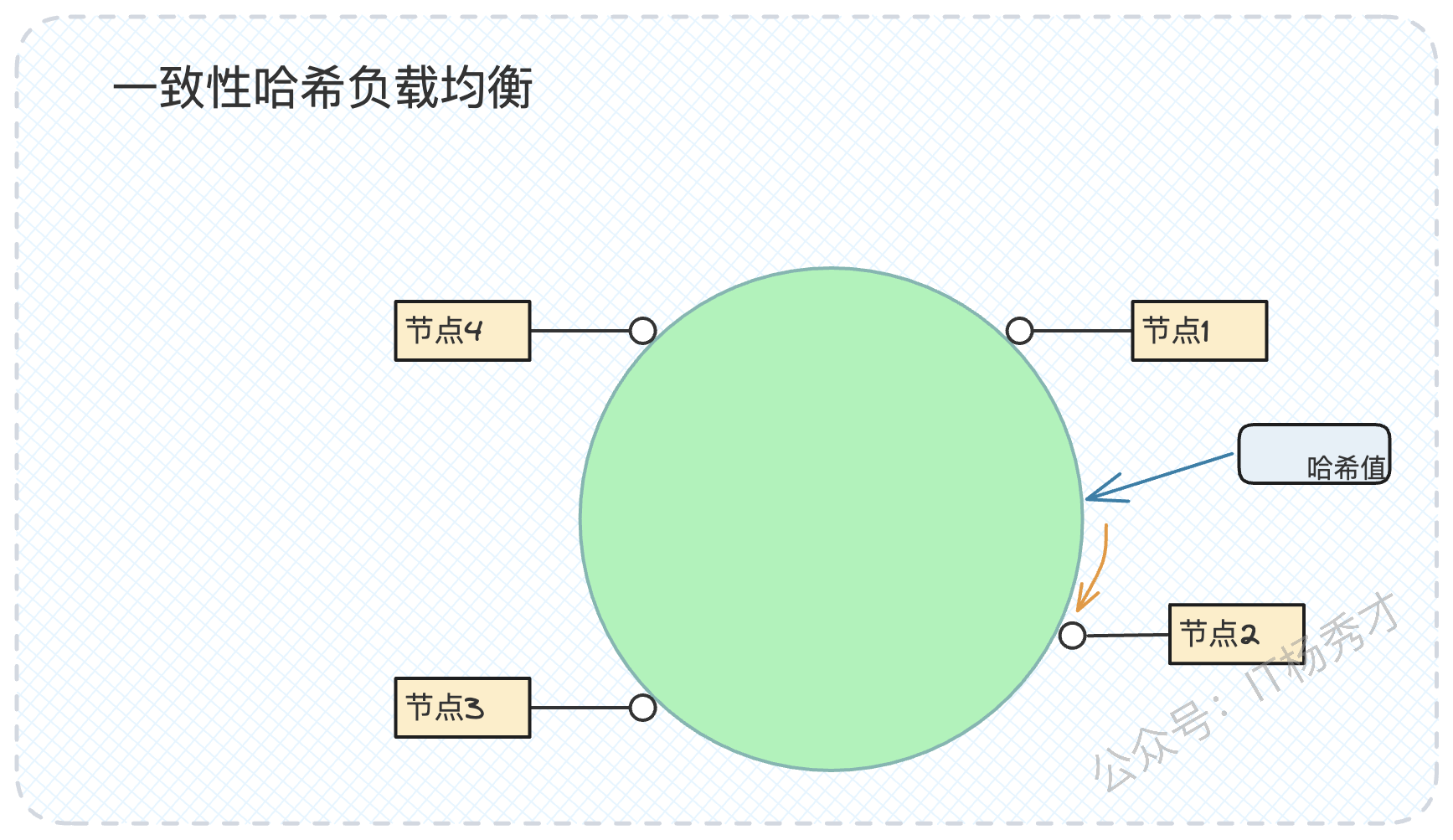 一致性哈希负载均衡

节点4

节点1

哈希值

节点2

节点3

公众号：IT杨秀才